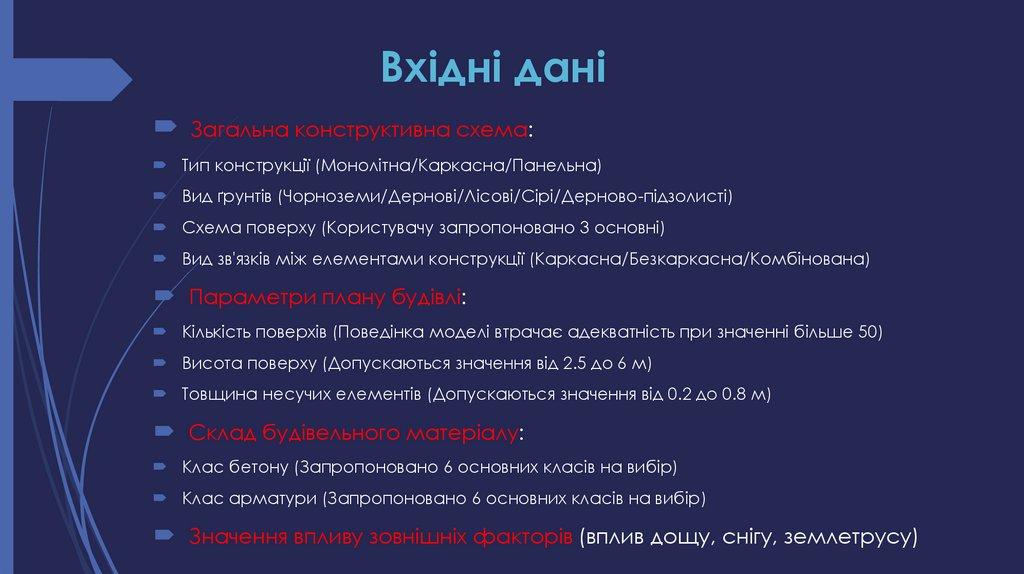 Вхідні дані

Загальна конструктивна схема:

Тип конструкції (Монолітна/Каркасна/Панельна)

Вид ґрунтів (Чорноземи/Дернові/Лісові/Сірі/Дерново-підзолисті)

Схема поверху (Користувачу запропоновано 3 основні)

Вид зв'язків між елементами конструкції (Каркасна/Безкаркасна/Комбінована)

Параметри плану будівлі:

Кількість поверхів (Поведінка моделі втрачає адекватність при значенні більше 50)

Висота поверху (Допускаються значення від 2.5 до 6 м)

Товщина несучих елементів (Допускаються значення від 0.2 до 0.8 м)

Склад будівельного матеріалу:

Клас бетону (Запропоновано 6 основних класів на вибір)

Клас арматури (Запропоновано 6 основних класів на вибір)

Значення впливу зовнішніх факторів (вплив дощу, снігу, землетрусу)